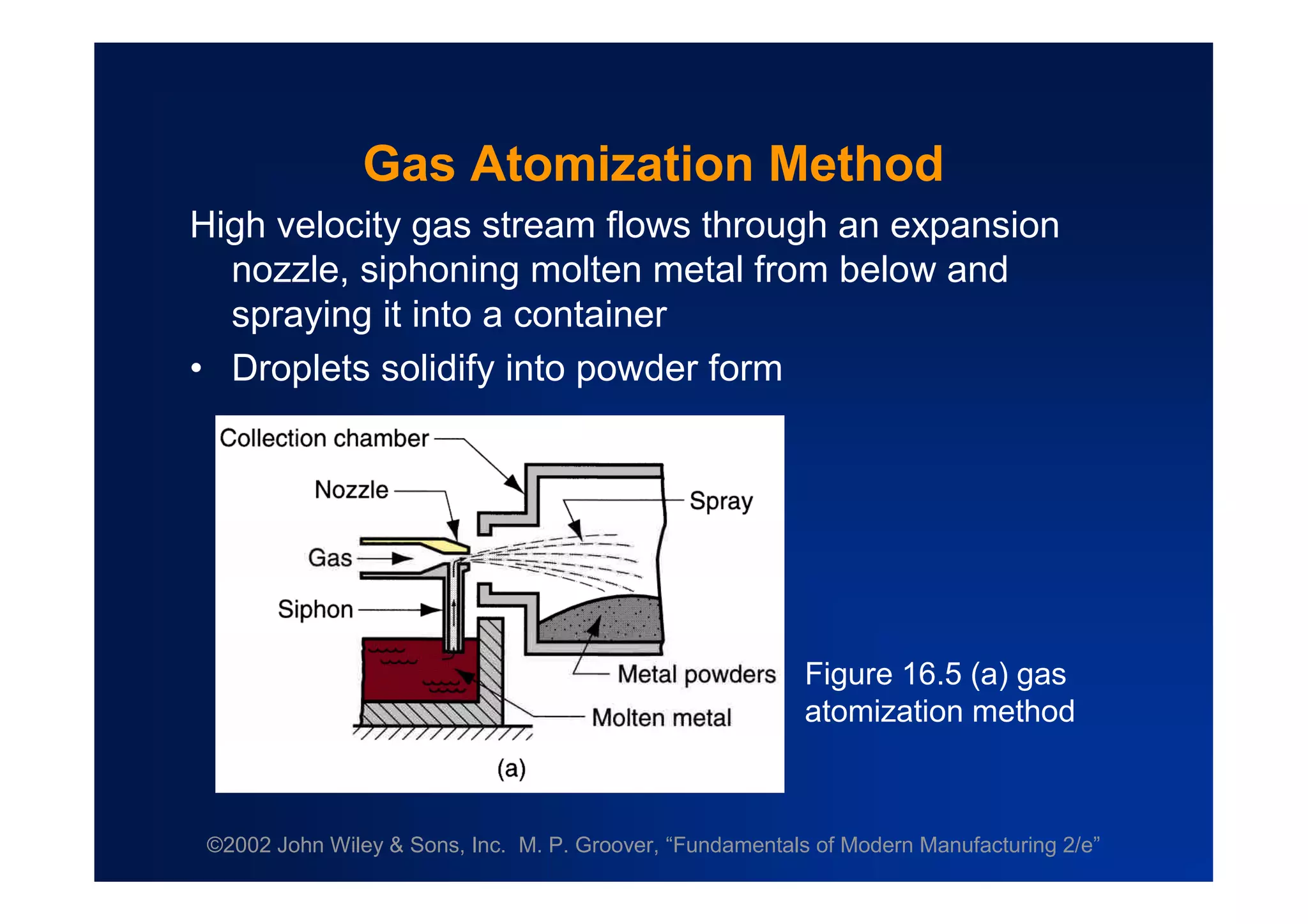 Gas Atomization Method

High velocity gas stream flows through an expansion nozzle, siphoning molten metal from below and spraying it into a container

• Droplets solidify into powder form

Collection chamber

Nozzle

Spray

Gas

Siphon

Metal powders

Molten metal

(a)

Figure 16.5 (a) gas atomization method

©2002 John Wiley & Sons, Inc. M. P. Groover, “Fundamentals of Modern Manufacturing 2/e”